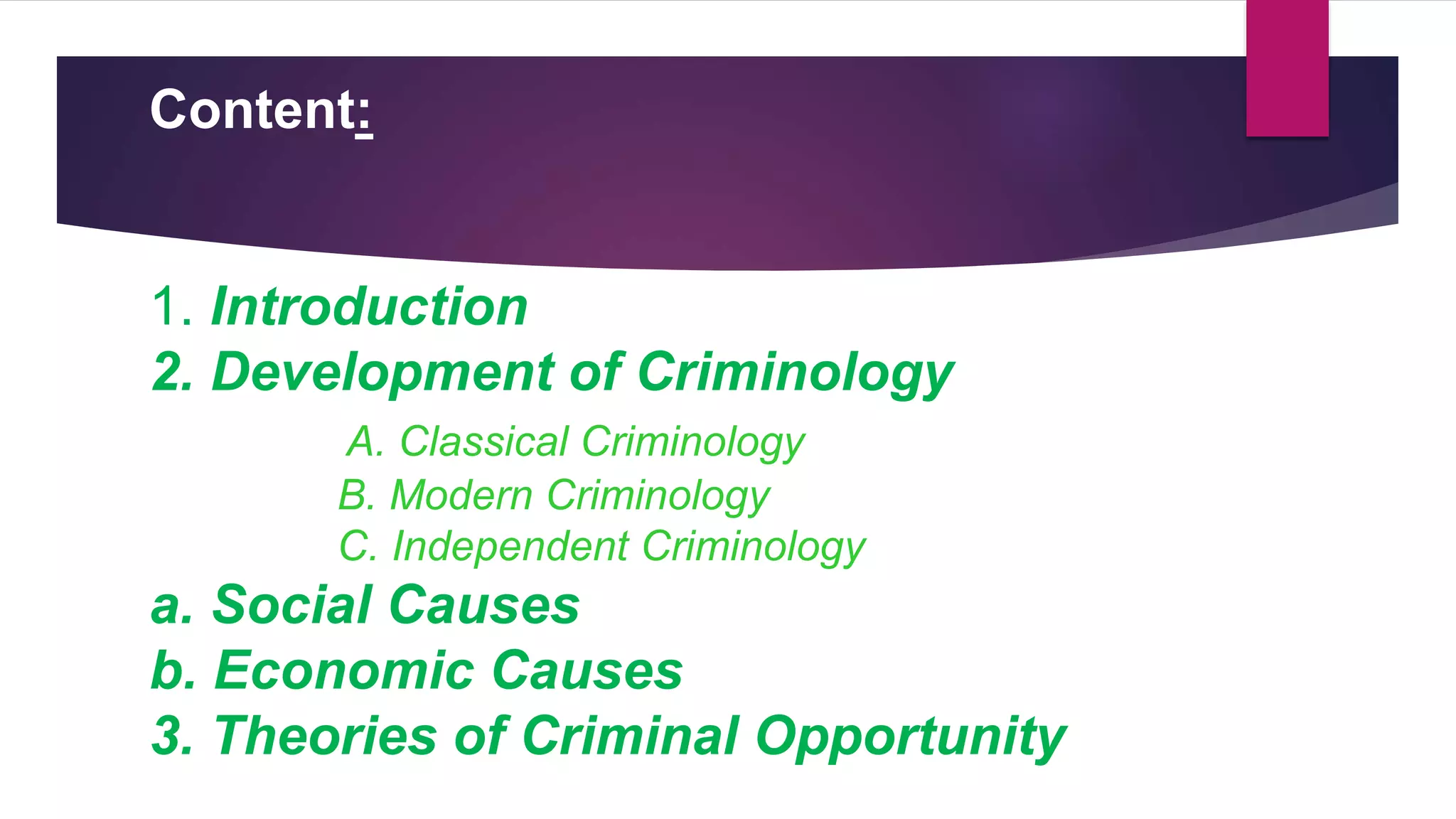 Content:

1. Introduction
2. Development of Criminology
A. Classical Criminology
B. Modern Criminology
C. Independent Criminology
a. Social Causes
b. Economic Causes
3. Theories of Criminal Opportunity